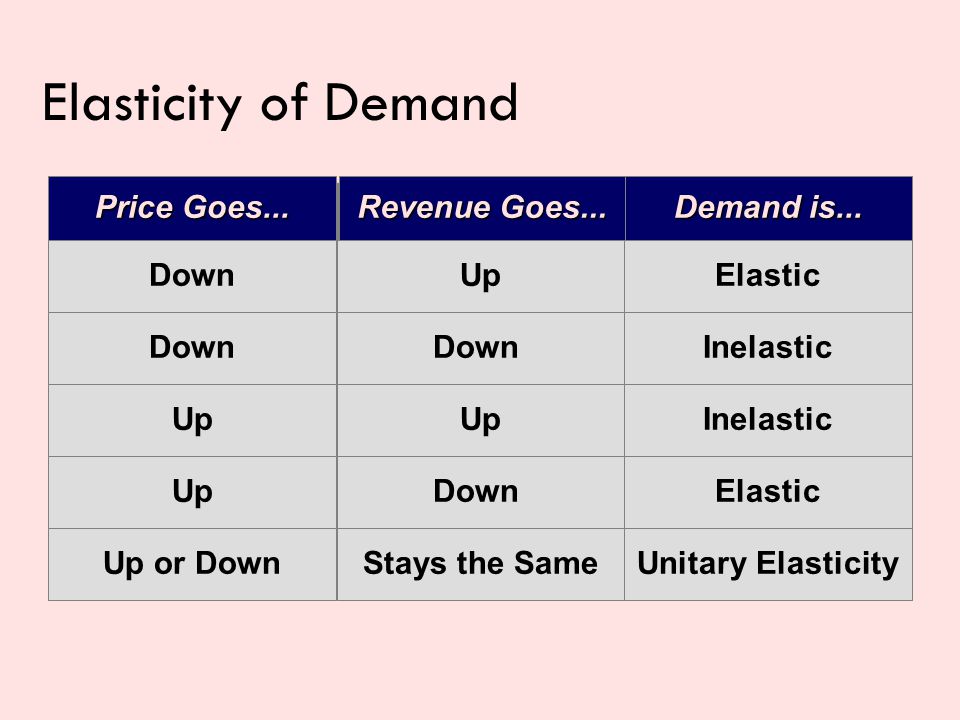 Elasticity of Demand

| Price Goes... | Revenue Goes... | Demand is... |
|---|---|---|
| Down | Up | Elastic |
| Down | Down | Inelastic |
| Up | Up | Inelastic |
| Up | Down | Elastic |
| Up or Down | Stays the Same | Unitary Elasticity |